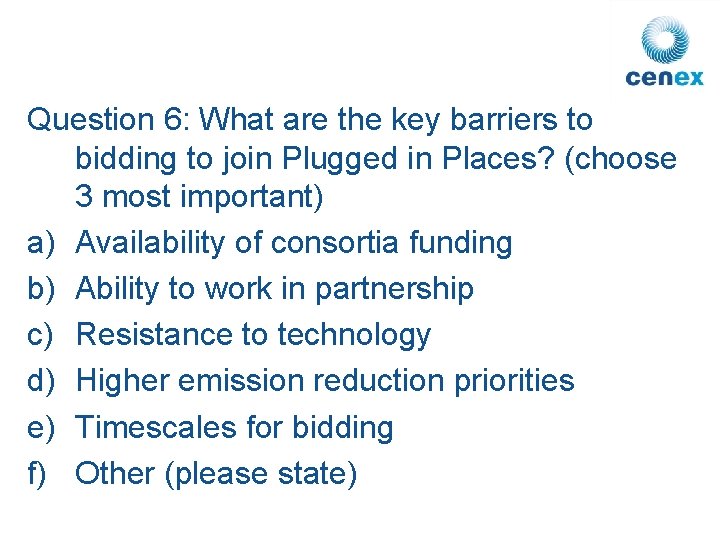 cenex

Question 6: What are the key barriers to bidding to join Plugged in Places? (choose 3 most important)

a) Availability of consortia funding
b) Ability to work in partnership
c) Resistance to technology
d) Higher emission reduction priorities
e) Timescales for bidding
f) Other (please state)